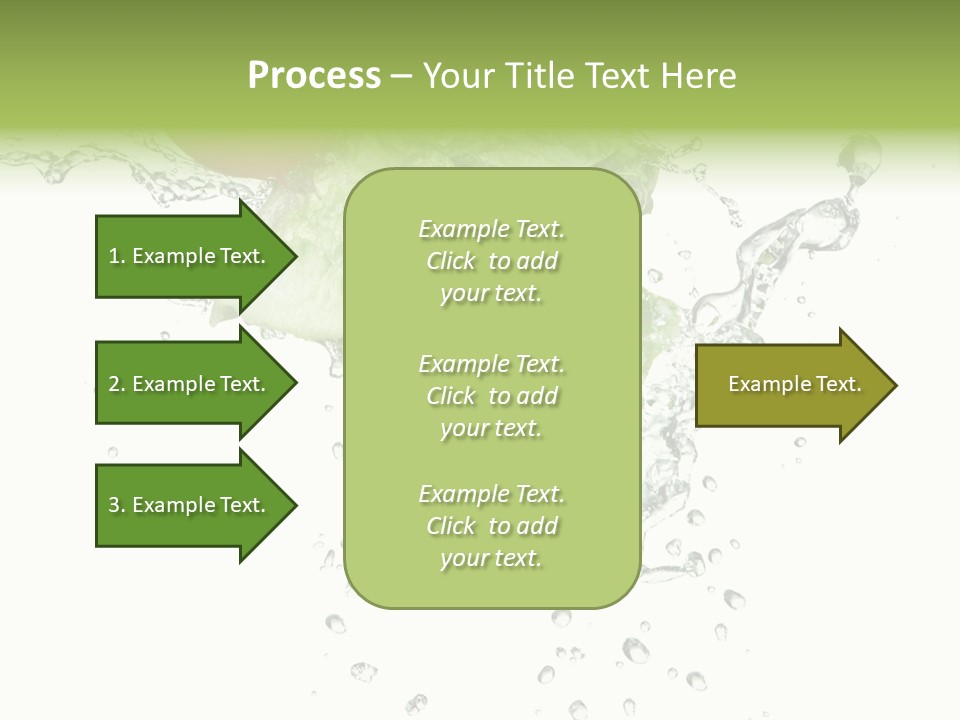 Process – Your Title Text Here

1. Example Text.

2. Example Text.

3. Example Text.

Example Text. Click to add your text.

Example Text. Click to add your text.

Example Text. Click to add your text.

Example Text.